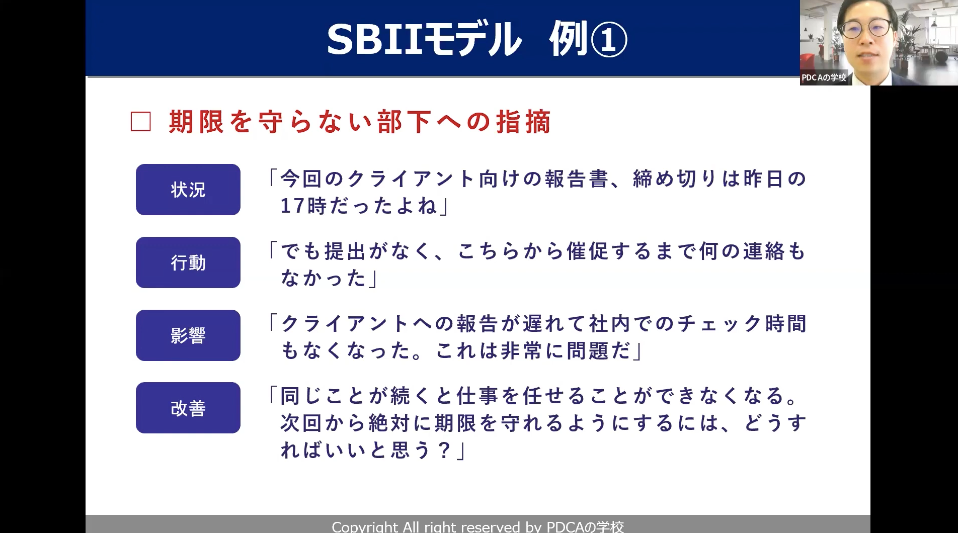 SBIIモデル　例①

PDCAの学校

□ 期限を守らない部下への指摘

状況
「今回のクライアント向けの報告書、締め切りは昨日の17時だったよね」

行動
「でも提出がなく、こちらから催促するまで何の連絡もなかった」

影響
「クライアントへの報告が遅れて社内でのチェック時間もなくなった。これは非常に問題だ」

改善
「同じことが続くと仕事を任せることができなくなる。次回から絶対に期限を守れるようにするには、どうすればいいと思う？」

Copyright All right reserved by PDCAの学校